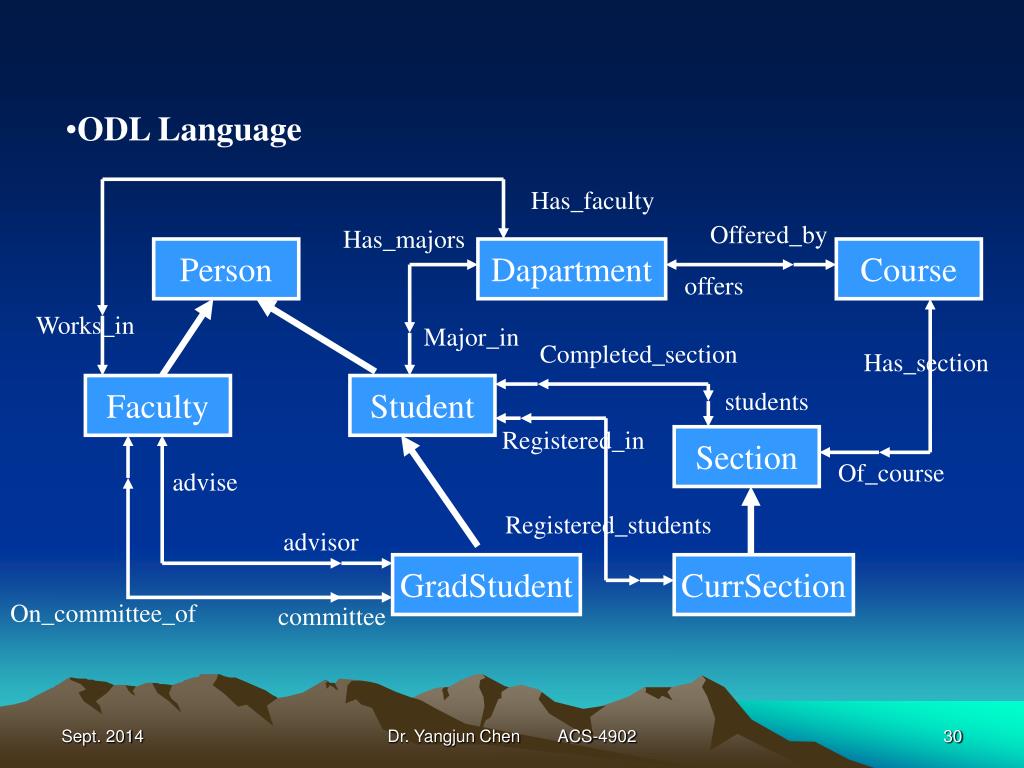 •ODL Language

Has_faculty

Has_majors

Offered_by

Person

Dapartment

Course

offers

Works_in

Major_in

Completed_section

Has_section

Faculty

Student

students

Registered_in

Section

Of_course

advise

Registered_students

advisor

GradStudent

CurrSection

On_committee_of

committee

Sept. 2014

Dr. Yangjun Chen ACS-4902

30